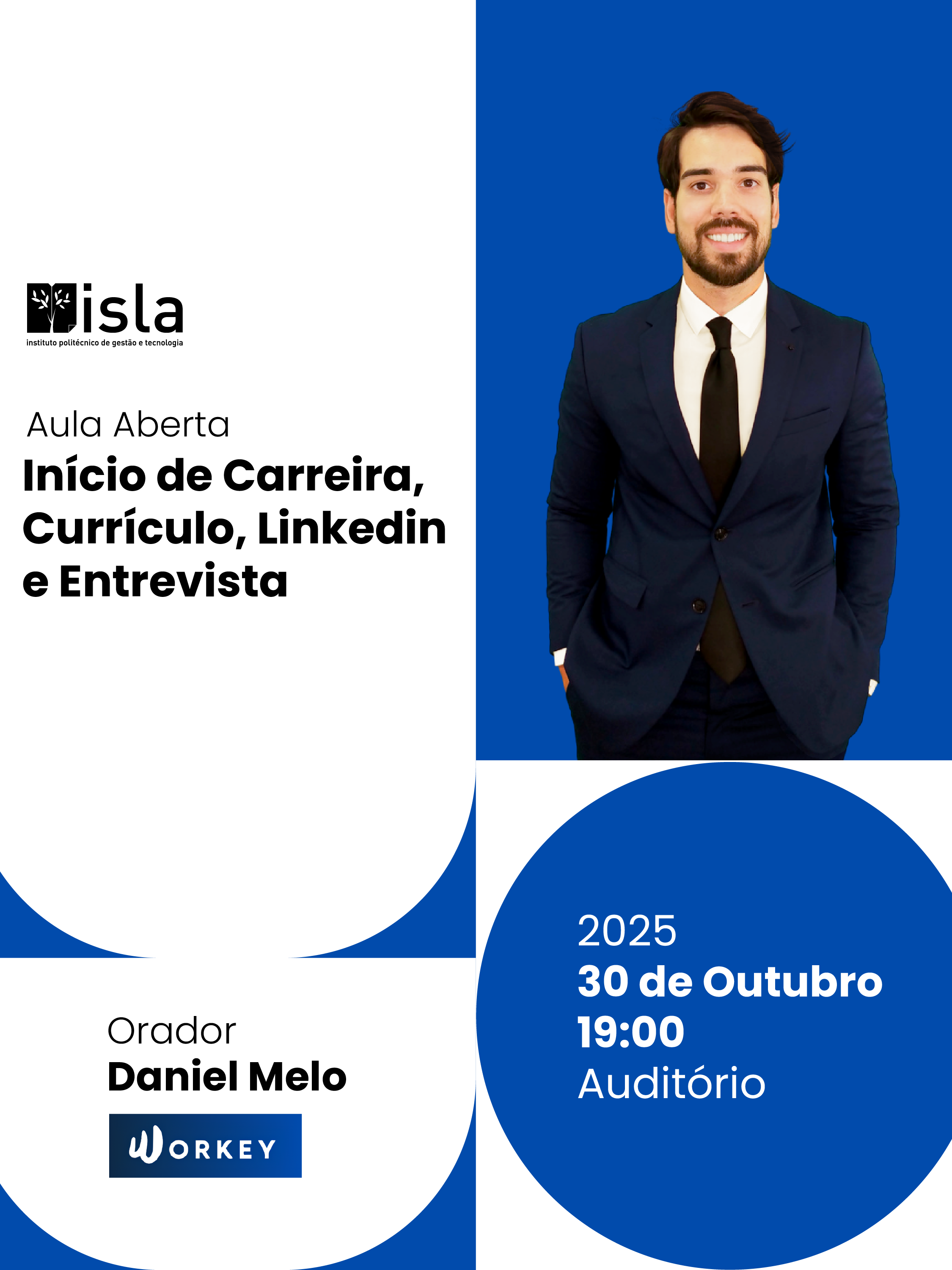 isla
instituto politécnico de gestão e tecnologia

Aula Aberta
Início de Carreira, Currículo, Linkedin e Entrevista

Orador
Daniel Melo

WORKEY

2025
30 de Outubro
19:00
Auditório